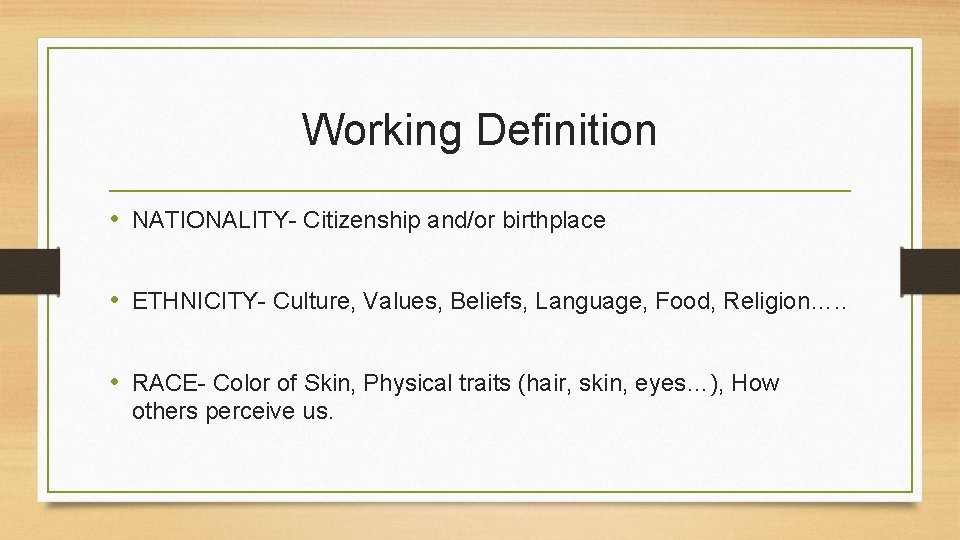 Working Definition

• NATIONALITY- Citizenship and/or birthplace

• ETHNICITY- Culture, Values, Beliefs, Language, Food, Religion.….

• RACE- Color of Skin, Physical traits (hair, skin, eyes…), How others perceive us.